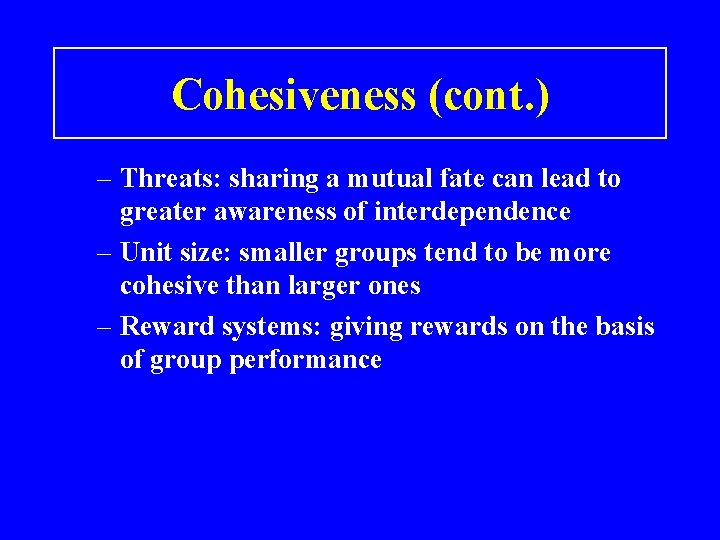 Cohesiveness (cont.)

– Threats: sharing a mutual fate can lead to greater awareness of interdependence

– Unit size: smaller groups tend to be more cohesive than larger ones

– Reward systems: giving rewards on the basis of group performance